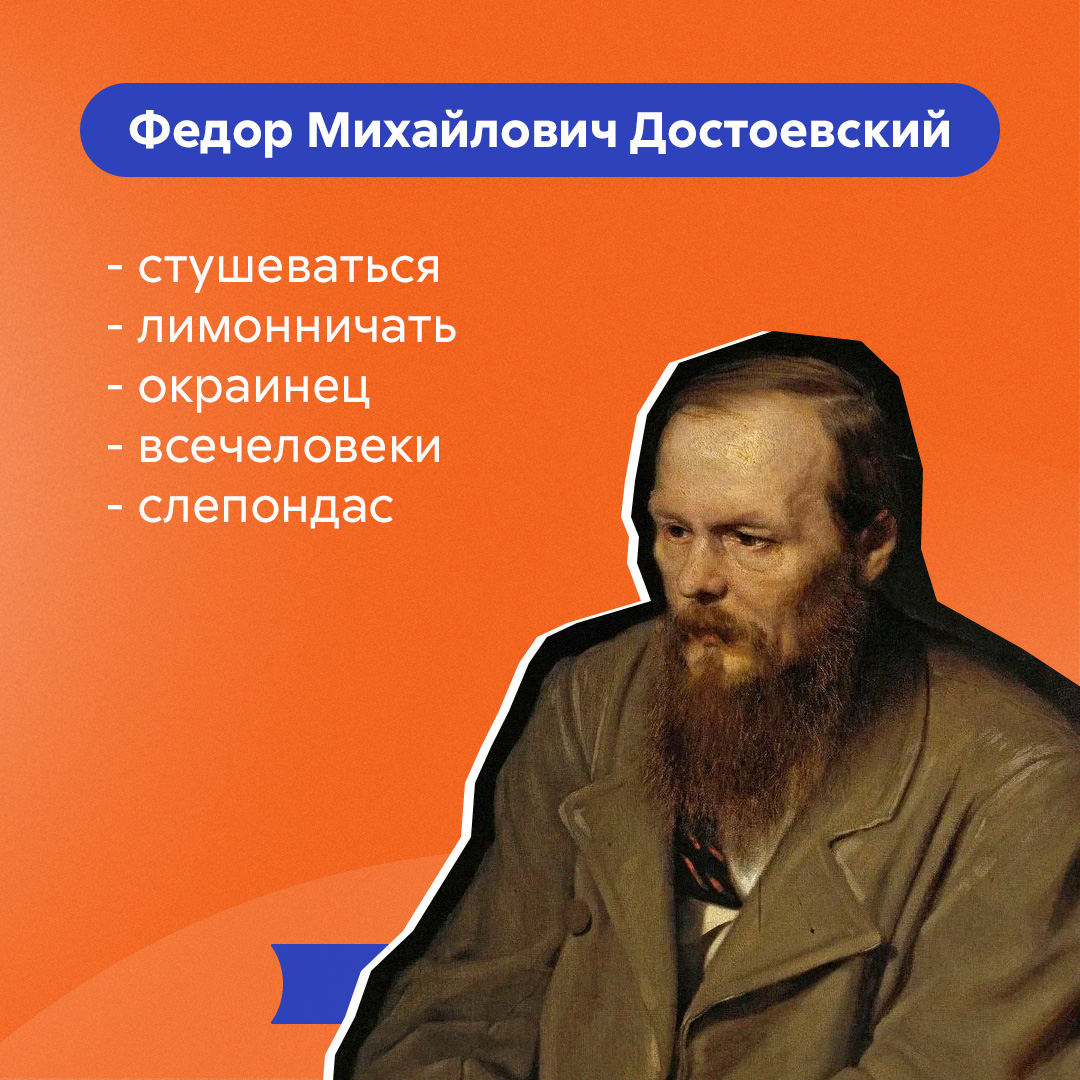 Федор Михайлович Достоевский

- стушеваться
- лимонничать
- окраинец
- всечеловеки
- слепондас